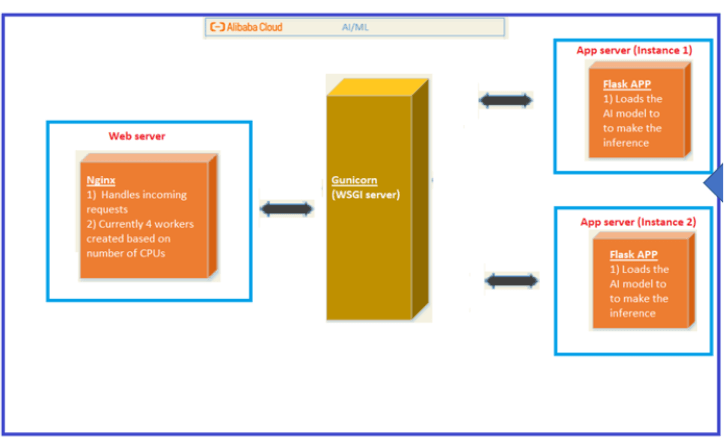 Alibaba Cloud AI/ML

Web server

Nginx
1) Handles incoming requests
2) Currently 4 workers created based on number of CPUs

Gunicorn
(WSGI server)

App server (Instance 1)

Flask APP
1) Loads the AI model to to make the inference

App server (Instance 2)

Flask APP
1) Loads the AI model to to make the inference